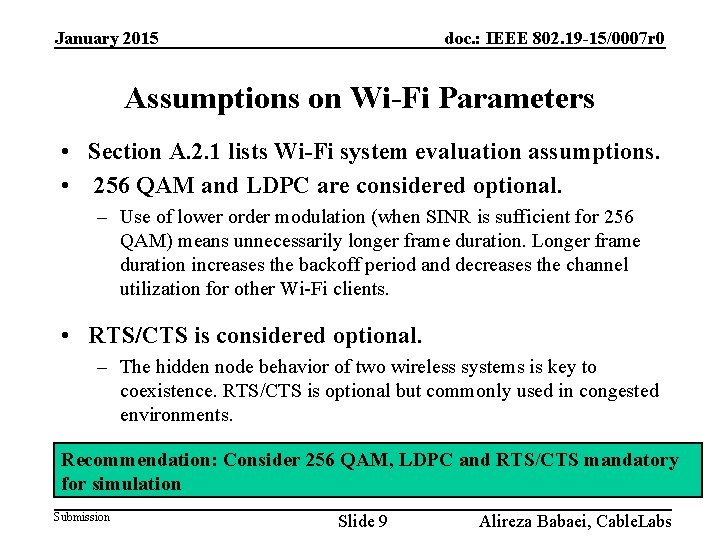 January 2015

doc.: IEEE 802.19-15/0007r0

Assumptions on Wi-Fi Parameters

• Section A.2.1 lists Wi-Fi system evaluation assumptions.
• 256 QAM and LDPC are considered optional.
– Use of lower order modulation (when SINR is sufficient for 256 QAM) means unnecessarily longer frame duration. Longer frame duration increases the backoff period and decreases the channel utilization for other Wi-Fi clients.

• RTS/CTS is considered optional.
– The hidden node behavior of two wireless systems is key to coexistence. RTS/CTS is optional but commonly used in congested environments.

Recommendation: Consider 256 QAM, LDPC and RTS/CTS mandatory for simulation

Submission

Slide 9

Alireza Babaei, CableLabs